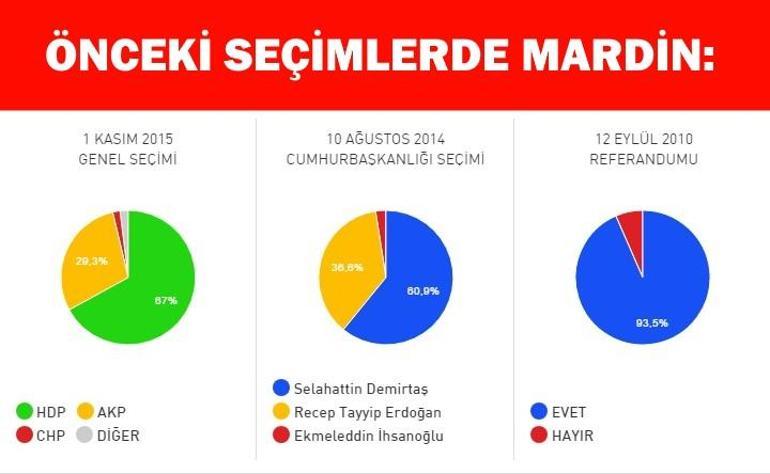 ÖNCEKİ SEÇİMLERDE MARDİN:

1 KASIM 2015
GENEL SEÇİMİ

29,3%
67%

HDP
AKP
CHP
DİĞER

10 AĞUSTOS 2014
CUMHURBAŞKANLIĞI SEÇİMİ

36,6%
60,9%

Selahattin Demirtaş
Recep Tayyip Erdoğan
Ekmeleddin İhsanoğlu

12 EYLÜL 2010
REFERANDUMU

93,5%

EVET
HAYIR